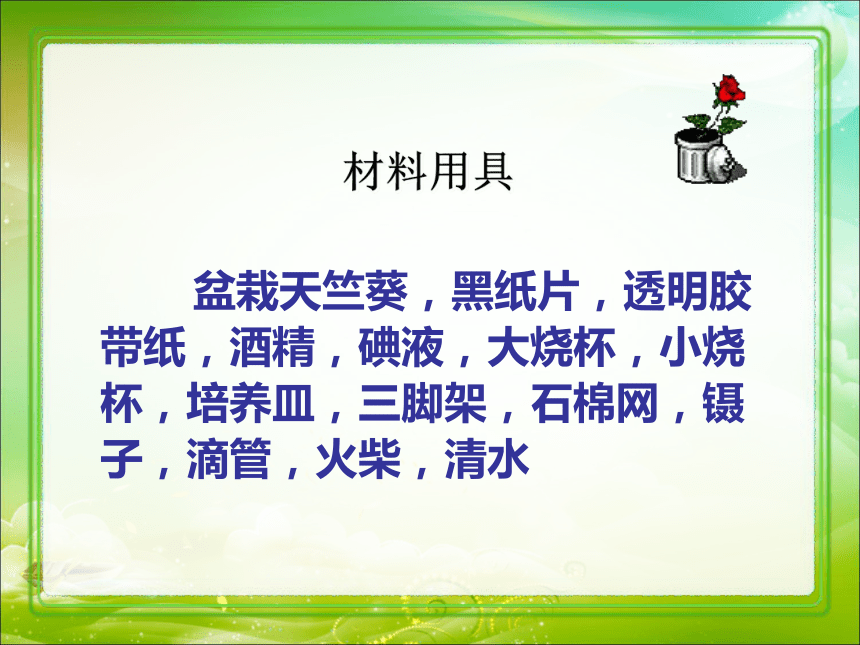 材料用具

盆栽天竺葵，黑纸片，透明胶带纸，酒精，碘液，大烧杯，小烧杯，培养皿，三脚架，石棉网，镊子，滴管，火柴，清水